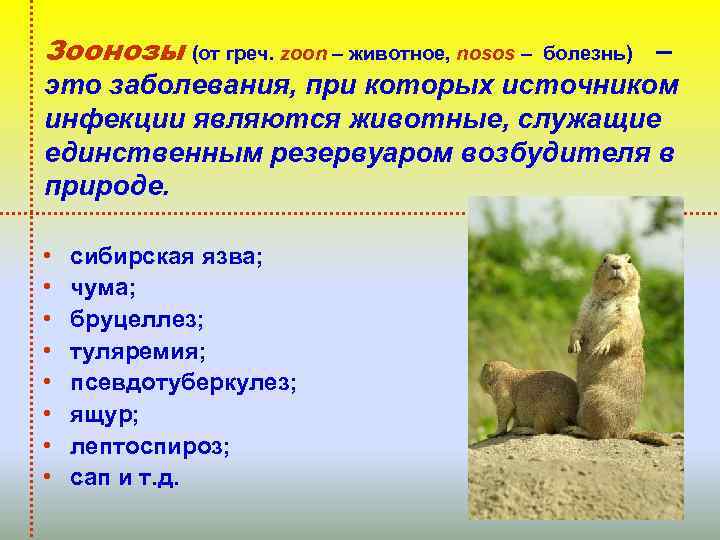 Зоонозы (от греч. zoon – животное, nosos – болезнь) – это заболевания, при которых источником инфекции являются животные, служащие единственным резервуаром возбудителя в природе.

• сибирская язва;
• чума;
• бруцеллез;
• туляремия;
• псевдотуберкулез;
• ящур;
• лептоспироз;
• сап и т.д.